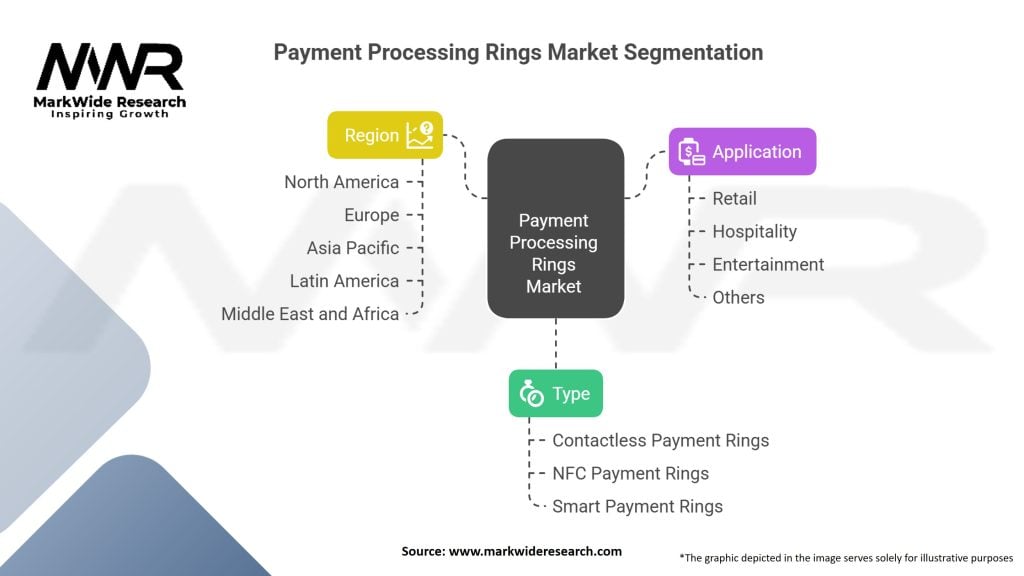 MWR
MarkWide Research
Inspiring Growth

Payment Processing Rings Market Segmentation

Region
North America
Europe
Asia Pacific
Latin America
Middle East and Africa

Payment Processing Rings Market

Application
Retail
Hospitality
Entertainment
Others

Type
Contactless Payment Rings
NFC Payment Rings
Smart Payment Rings

Source: www.markwideresearch.com

*The graphic depicted in the image serves solely for illustrative purposes